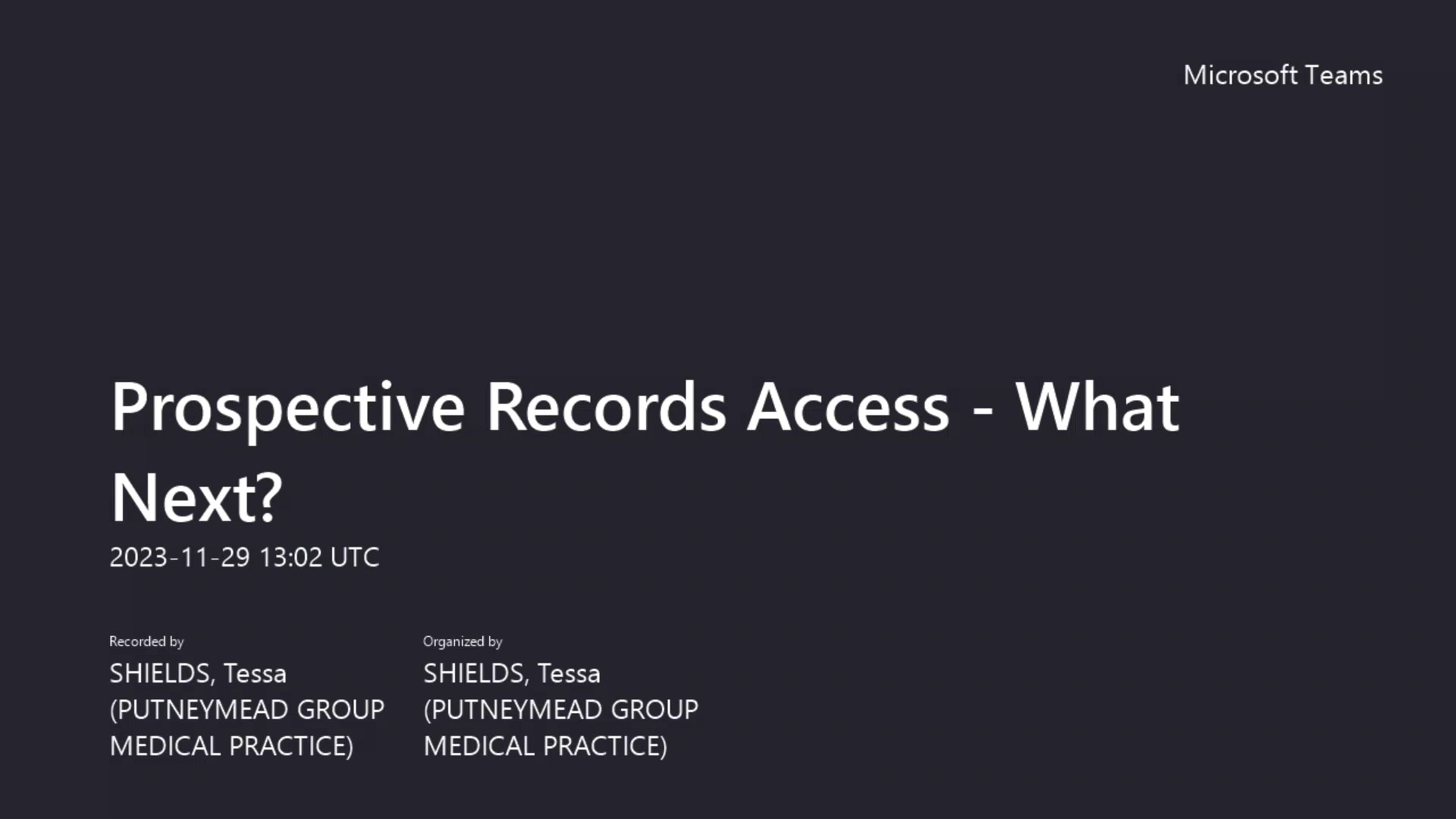 Microsoft Teams

Prospective Records Access - What Next?

2023-11-29 13:02 UTC

Recorded by
SHIELDS, Tessa (PUTNEYMEAD GROUP MEDICAL PRACTICE)

Organized by
SHIELDS, Tessa (PUTNEYMEAD GROUP MEDICAL PRACTICE)